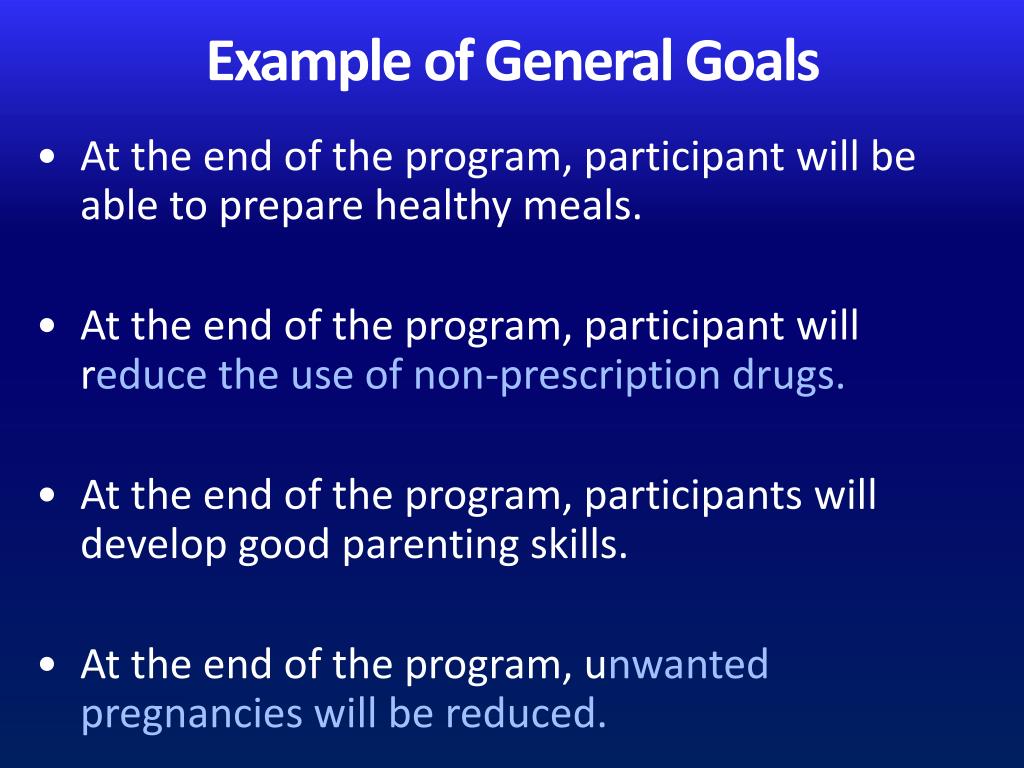 Example of General Goals

• At the end of the program, participant will be able to prepare healthy meals.

• At the end of the program, participant will reduce the use of non-prescription drugs.

• At the end of the program, participants will develop good parenting skills.

• At the end of the program, unwanted pregnancies will be reduced.